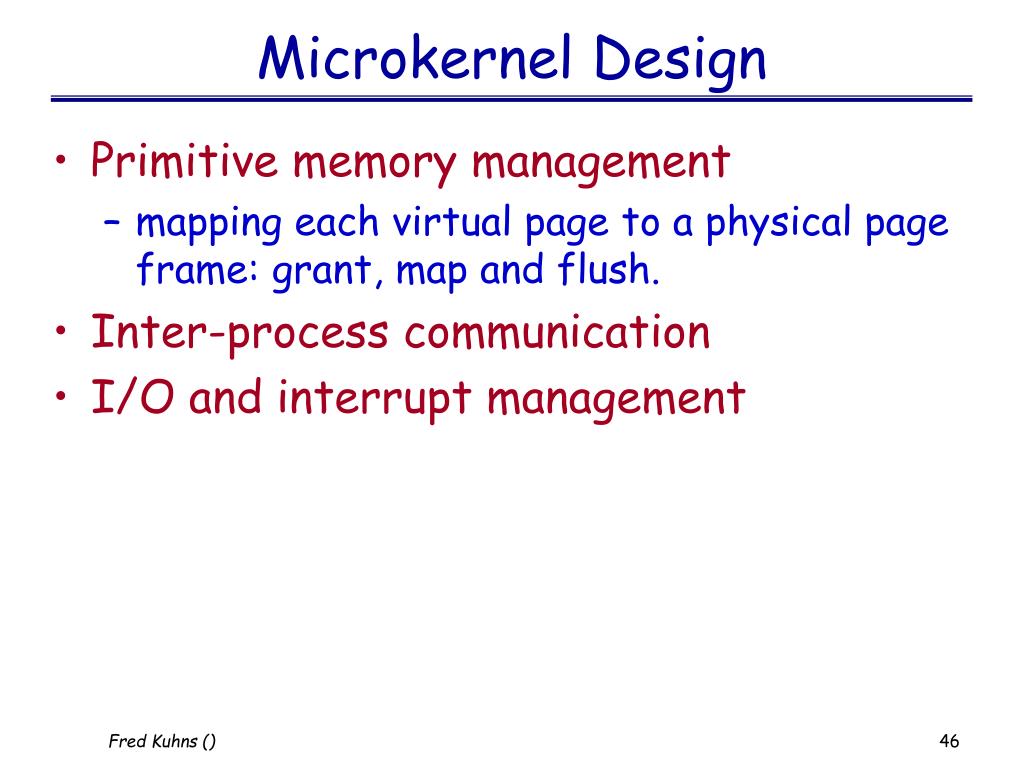 Microkernel Design

• Primitive memory management
– mapping each virtual page to a physical page frame: grant, map and flush.
• Inter-process communication
• I/O and interrupt management

Fred Kuhns ()

46